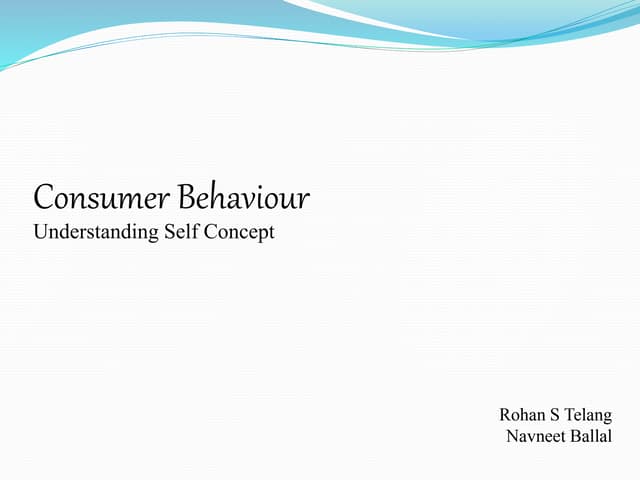 Consumer Behaviour
Understanding Self Concept

Rohan S Telang
Navneet Ballal